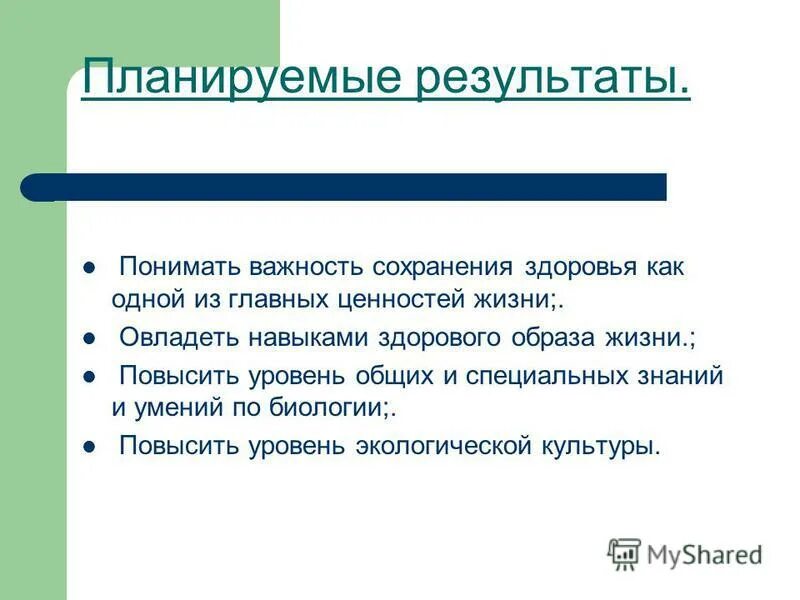 Планируемые результаты.

- Понимать важность сохранения здоровья как одной из главных ценностей жизни;.
- Овладеть навыками здорового образа жизни.;
- Повысить уровень общих и специальных знаний и умений по биологии;.
- Повысить уровень экологической культуры.

MyShared